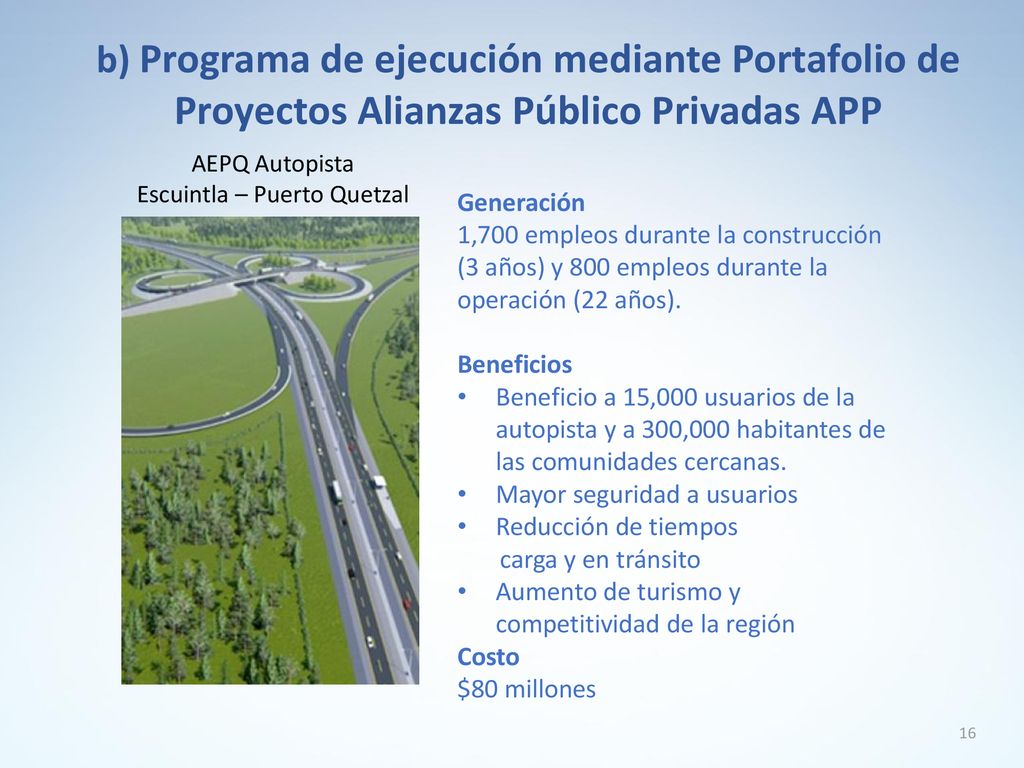 b) Programa de ejecución mediante Portafolio de Proyectos Alianzas Público Privadas APP

AEPQ Autopista
Escuintla – Puerto Quetzal

Generación
1,700 empleos durante la construcción (3 años) y 800 empleos durante la operación (22 años).

Beneficios
• Beneficio a 15,000 usuarios de la autopista y a 300,000 habitantes de las comunidades cercanas.
• Mayor seguridad a usuarios
• Reducción de tiempos carga y en tránsito
• Aumento de turismo y competitividad de la región
Costo
$80 millones

16